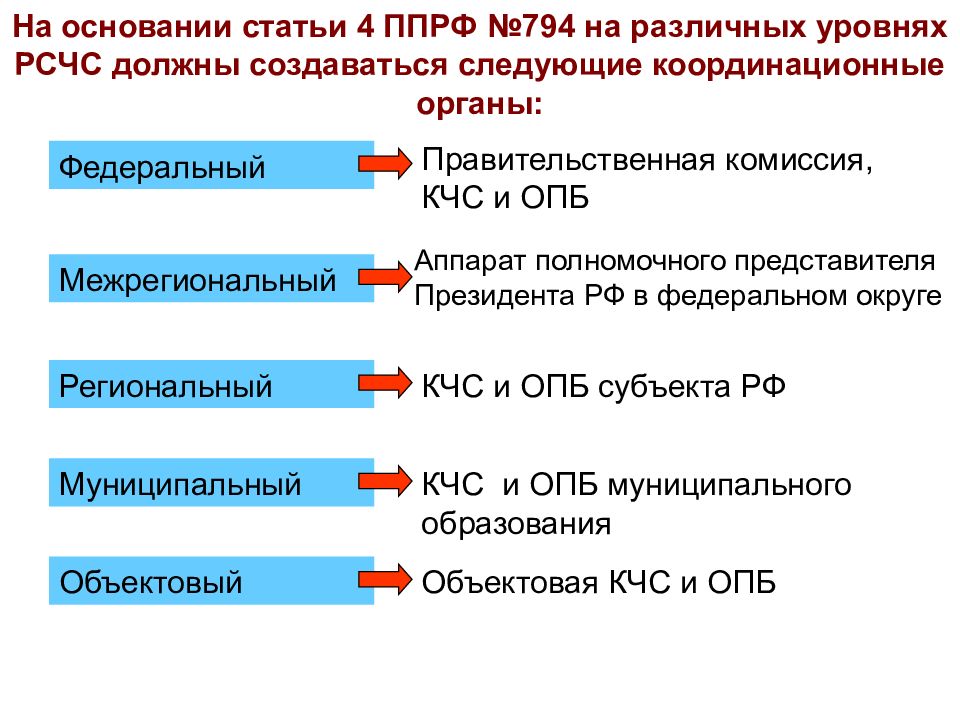 На основании статьи 4 ППРФ №794 на различных уровнях РСЧС должны создаваться следующие координационные органы:

Федеральный

Правительственная комиссия, КЧС и ОПБ

Межрегиональный

Аппарат полномочного представителя Президента РФ в федеральном округе

Региональный

КЧС и ОПБ субъекта РФ

Муниципальный

КЧС и ОПБ муниципального образования

Объектовый

Объектовая КЧС и ОПБ